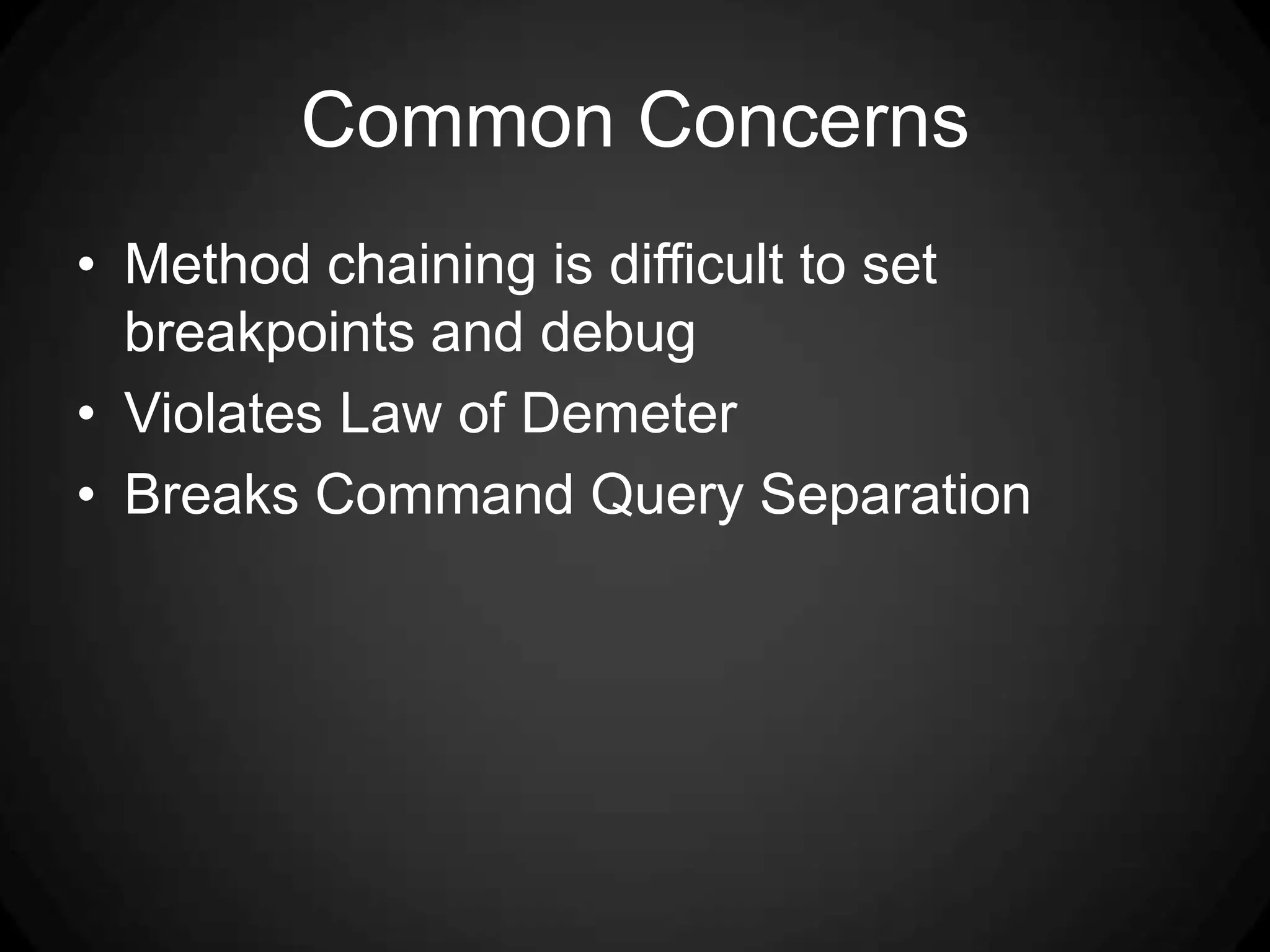 Common Concerns

• Method chaining is difficult to set breakpoints and debug
• Violates Law of Demeter
• Breaks Command Query Separation